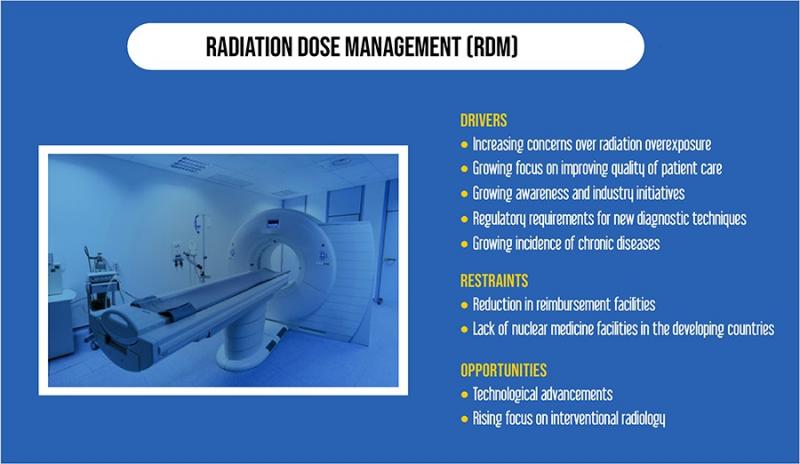 RADIATION DOSE MANAGEMENT (RDM)

DRIVERS
• Increasing concerns over radiation overexposure
• Growing focus on improving quality of patient care
• Growing awareness and industry initiatives
• Regulatory requirements for new diagnostic techniques
• Growing incidence of chronic diseases

RESTRAINTS
• Reduction in reimbursement facilities
• Lack of nuclear medicine facilities in the developing countries

OPPORTUNITIES
• Technological advancements
• Rising focus on interventional radiology